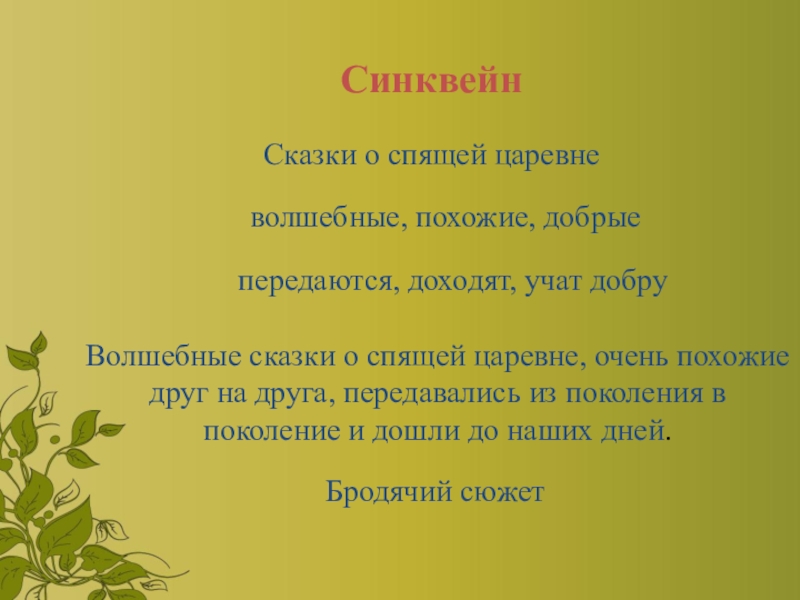 Синквейн

Сказки о спящей царевне

волшебные, похожие, добрые

передаются, доходят, учат добру

Волшебные сказки о спящей царевне, очень похожие друг на друга, передавались из поколения в поколение и дошли до наших дней.

Бродячий сюжет